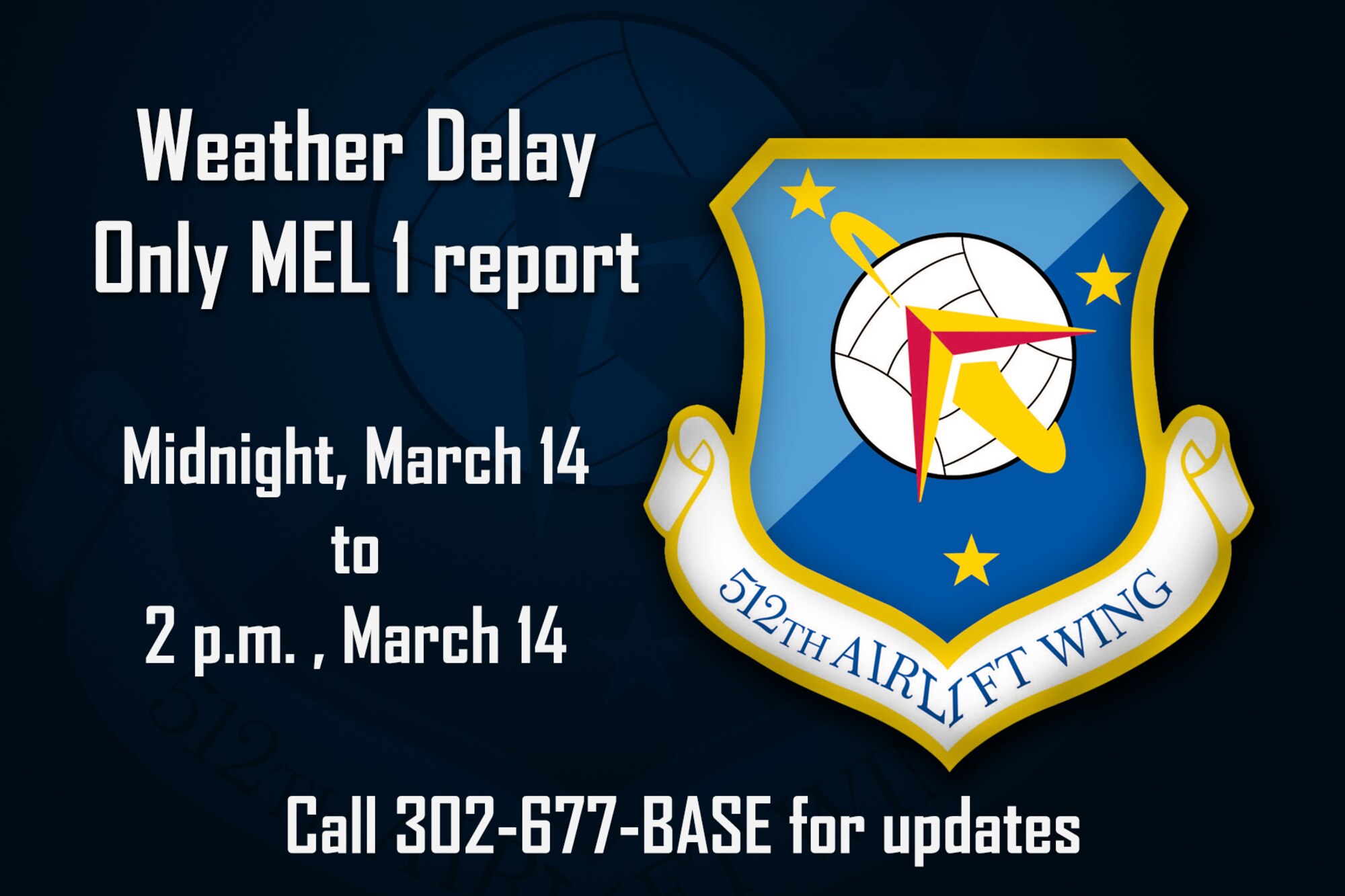 Weather Delay
Only MEL 1 report

Midnight, March 14
to
2 p.m. , March 14

512TH AIRLIFT WING

Call 302-677-BASE for updates